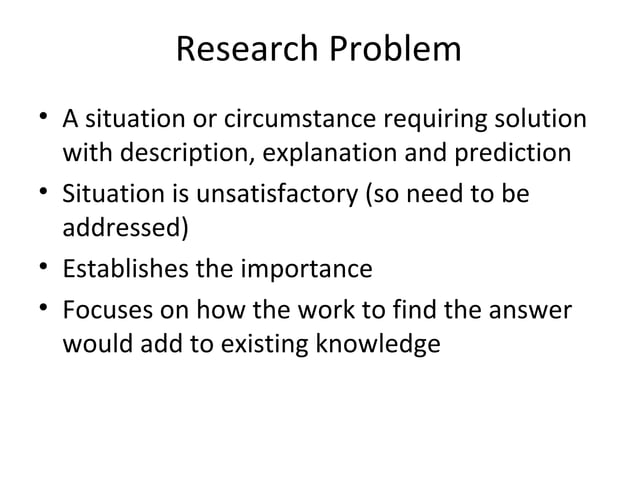 Research Problem

• A situation or circumstance requiring solution with description, explanation and prediction
• Situation is unsatisfactory (so need to be addressed)
• Establishes the importance
• Focuses on how the work to find the answer would add to existing knowledge